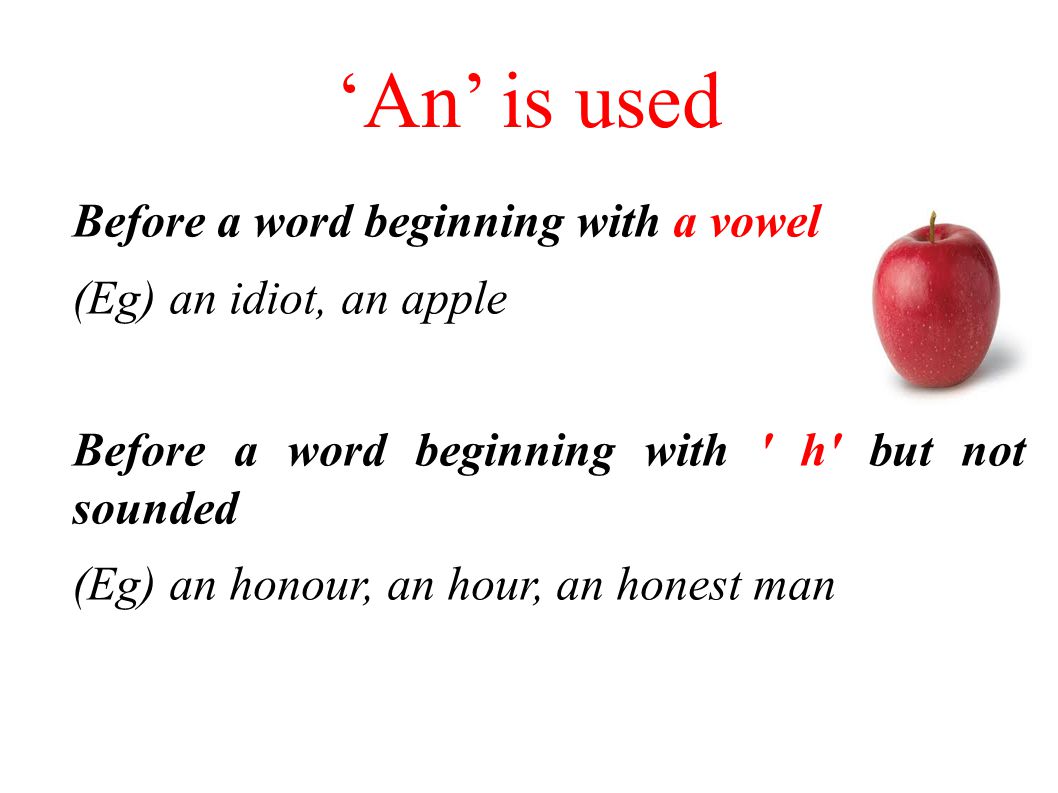 ‘An’ is used

Before a word beginning with a vowel

(Eg) an idiot, an apple

Before a word beginning with ' h' but not sounded

(Eg) an honour, an hour, an honest man